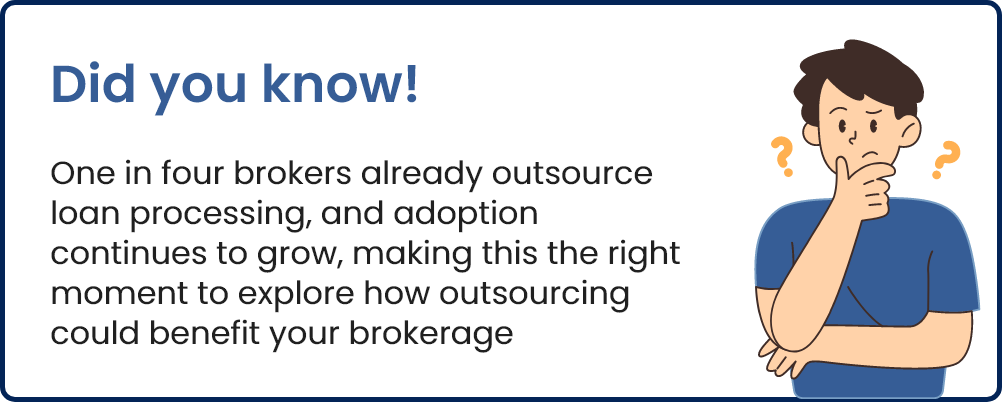 Did you know!

One in four brokers already outsource loan processing, and adoption continues to grow, making this the right moment to explore how outsourcing could benefit your brokerage

? ?